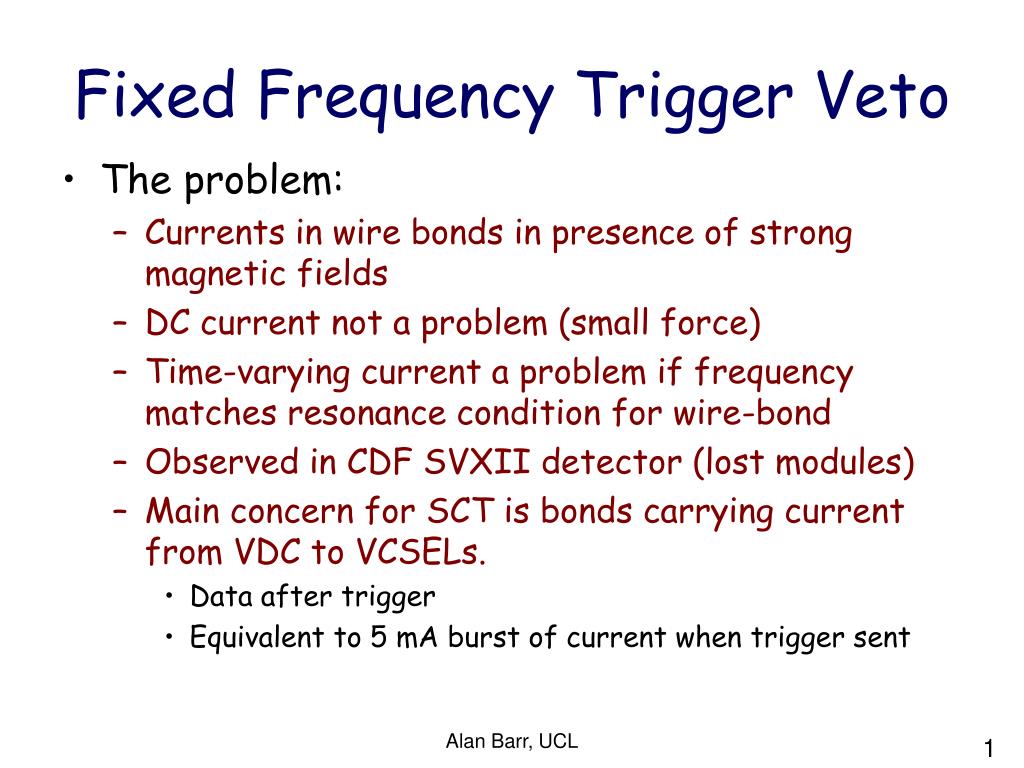 Fixed Frequency Trigger Veto

• The problem:
– Currents in wire bonds in presence of strong magnetic fields
– DC current not a problem (small force)
– Time-varying current a problem if frequency matches resonance condition for wire-bond
– Observed in CDF SVXII detector (lost modules)
– Main concern for SCT is bonds carrying current from VDC to VCSELs.
• Data after trigger
• Equivalent to 5 mA burst of current when trigger sent

Alan Barr, UCL

1